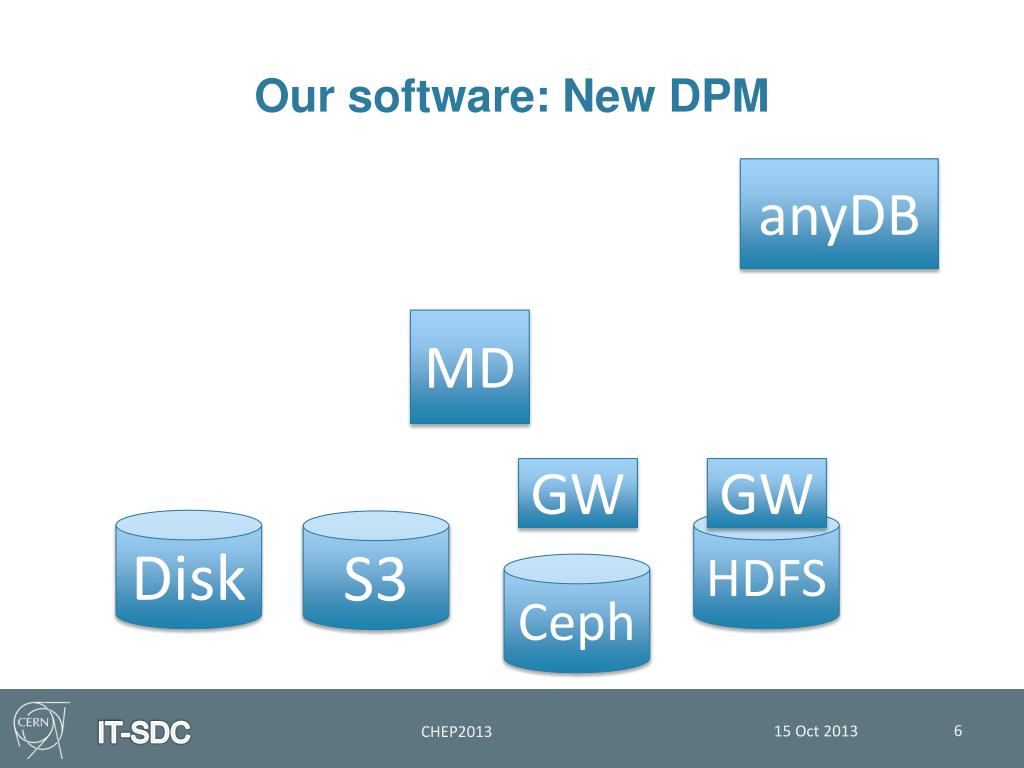 Our software: New DPM

anyDB

MD

GW

GW

Disk

S3

Ceph

HDFS

CERN

IT-SDC

CHEP2013

15 Oct 2013

6